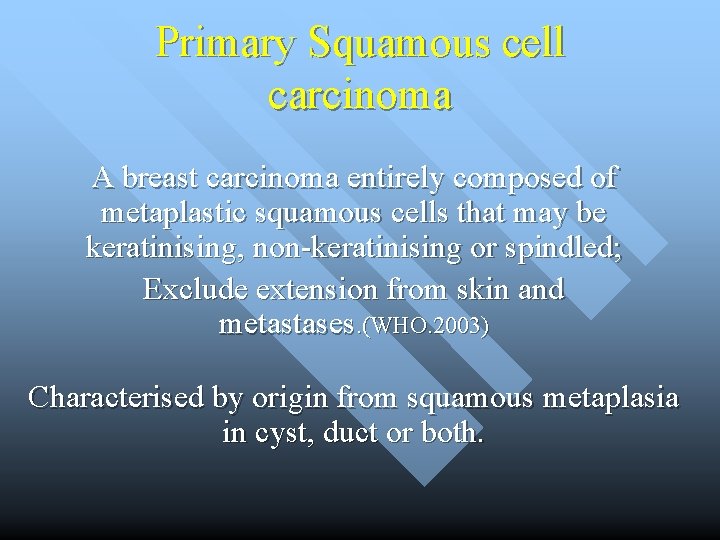 Primary Squamous cell carcinoma

A breast carcinoma entirely composed of metaplastic squamous cells that may be keratinising, non-keratinising or spindled;

Exclude extension from skin and metastases.(WHO.2003)

Characterised by origin from squamous metaplasia in cyst, duct or both.